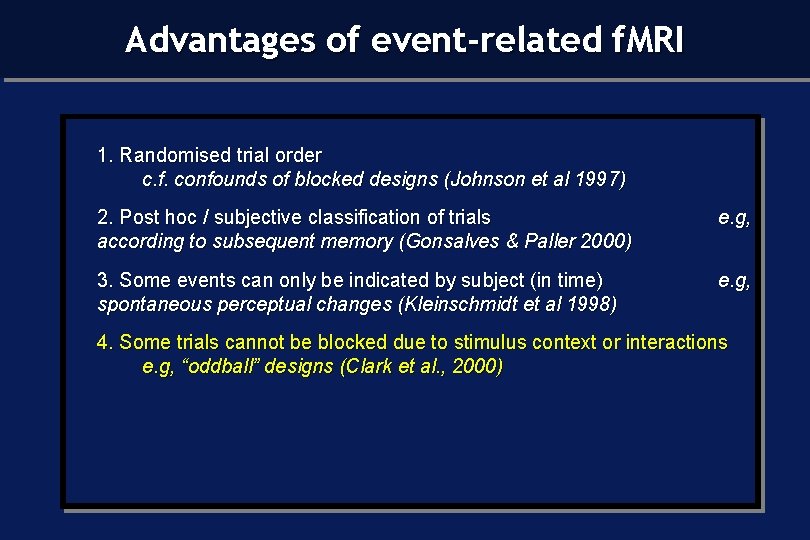 Advantages of event-related fMRI

1. Randomised trial order
c.f. confounds of blocked designs (Johnson et al 1997)

2. Post hoc / subjective classification of trials e.g, according to subsequent memory (Gonsalves & Paller 2000)

3. Some events can only be indicated by subject (in time) e.g, spontaneous perceptual changes (Kleinschmidt et al 1998)

4. Some trials cannot be blocked due to stimulus context or interactions
e.g, “oddball” designs (Clark et al., 2000)